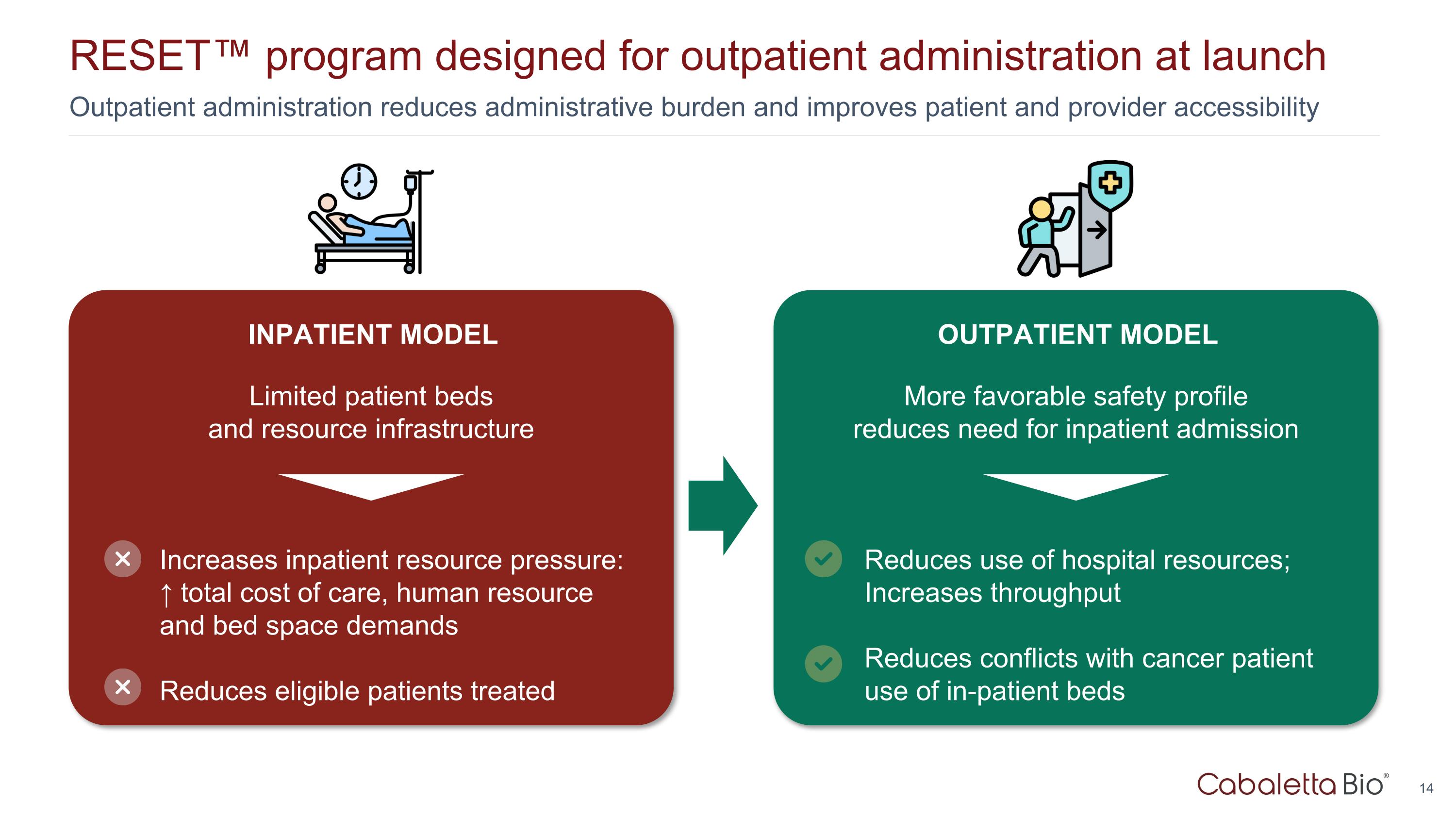 RESET™ program designed for outpatient administration at launch

Outpatient administration reduces administrative burden and improves patient and provider accessibility

INPATIENT MODEL

Limited patient beds and resource infrastructure

Increases inpatient resource pressure: ↑ total cost of care, human resource and bed space demands

Reduces eligible patients treated

OUTPATIENT MODEL

More favorable safety profile reduces need for inpatient admission

Reduces use of hospital resources; Increases throughput

Reduces conflicts with cancer patient use of in-patient beds

Cabaletta Bio®

14